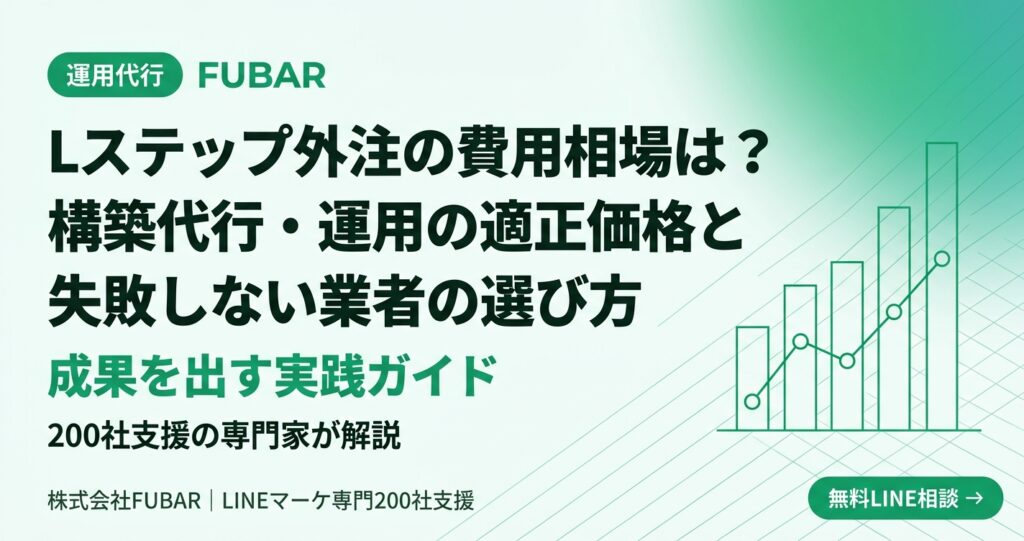 運用代行 FUBAR

Lステップ外注の費用相場は？
構築代行・運用の適正価格と
失敗しない業者の選び方

成果を出す実践ガイド

200社支援の専門家が解説

株式会社FUBAR｜LINEマーケ専門200社支援

無料LINE相談 →